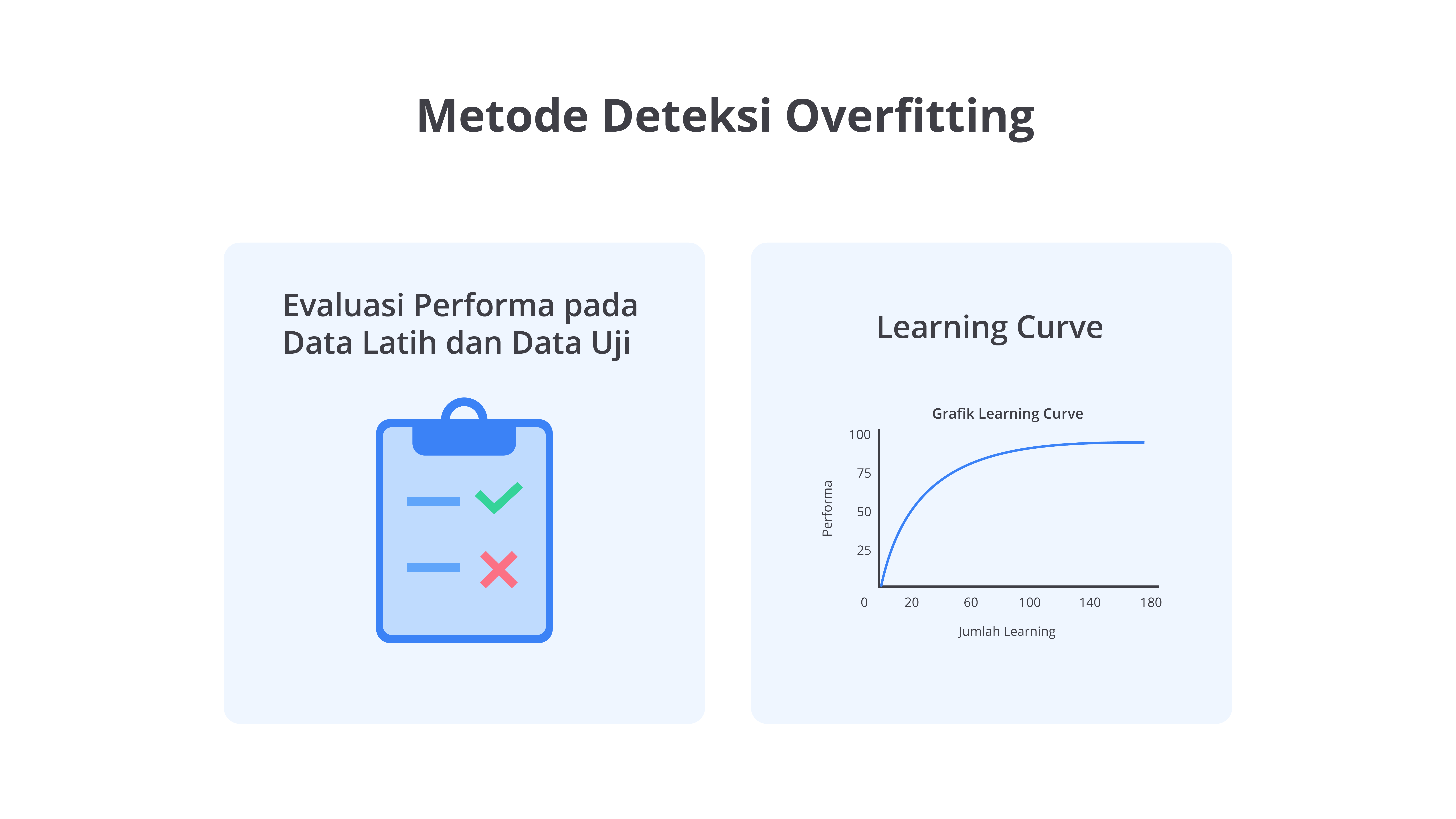 Metode Deteksi Overfitting

Evaluasi Performa pada Data Latih dan Data Uji

Learning Curve

Grafik Learning Curve

100
75
50
25
Performa

0 20 60 100 140 180

Jumlah Learning